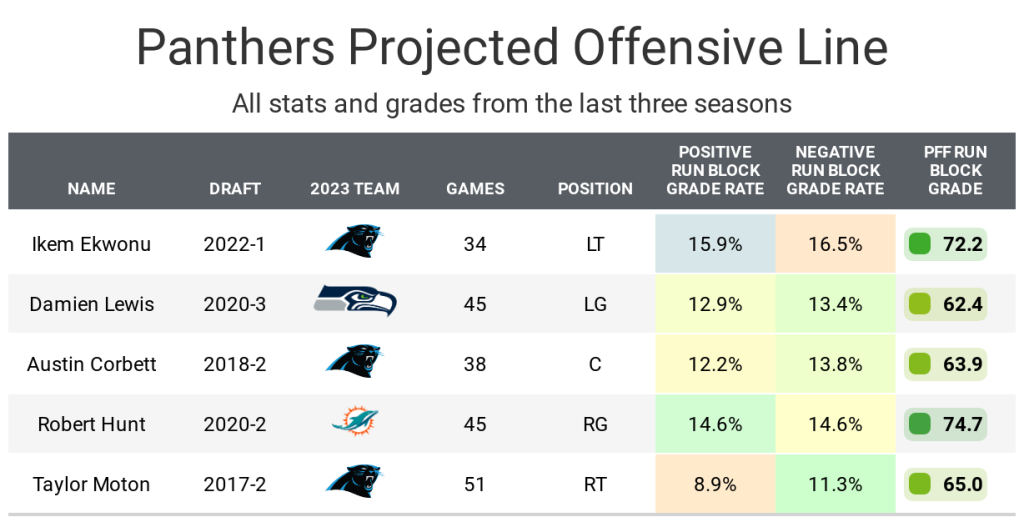 Panthers Projected Offensive Line

All stats and grades from the last three seasons

| NAME | DRAFT | 2023 TEAM | GAMES | POSITION | POSITIVE RUN BLOCK GRADE RATE | NEGATIVE RUN BLOCK GRADE RATE | PFF RUN BLOCK GRADE |
|---|---|---|---|---|---|---|---|
| Ikem Ekwonu | 2022-1 | | 34 | LT | 15.9% | 16.5% | 72.2 |
| Damien Lewis | 2020-3 | | 45 | LG | 12.9% | 13.4% | 62.4 |
| Austin Corbett | 2018-2 | | 38 | C | 12.2% | 13.8% | 63.9 |
| Robert Hunt | 2020-2 | | 45 | RG | 14.6% | 14.6% | 74.7 |
| Taylor Moton | 2017-2 | | 51 | RT | 8.9% | 11.3% | 65.0 |